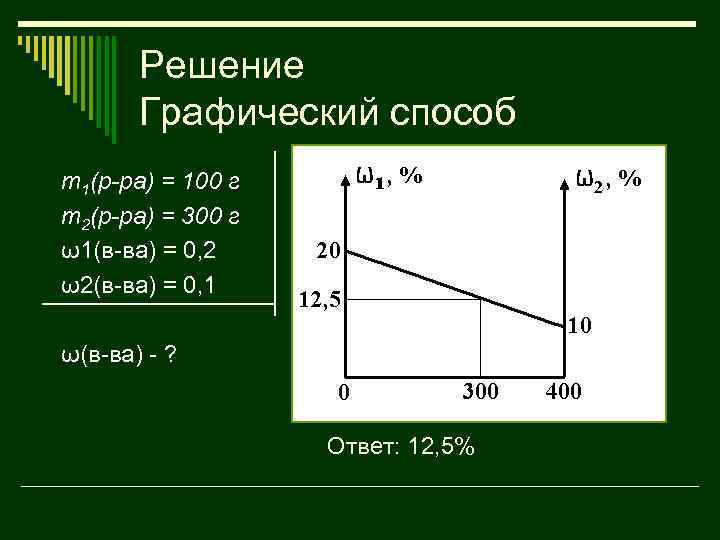 Решение
Графический способ

$m_1$(р-ра) = 100 г
$m_2$(р-ра) = 300 г
ω1(в-ва) = 0,2
ω2(в-ва) = 0,1

ω(в-ва) - ?

$\omega_1$, %
$\omega_2$, %
20
12,5
10
0
300
400

Ответ: 12,5%